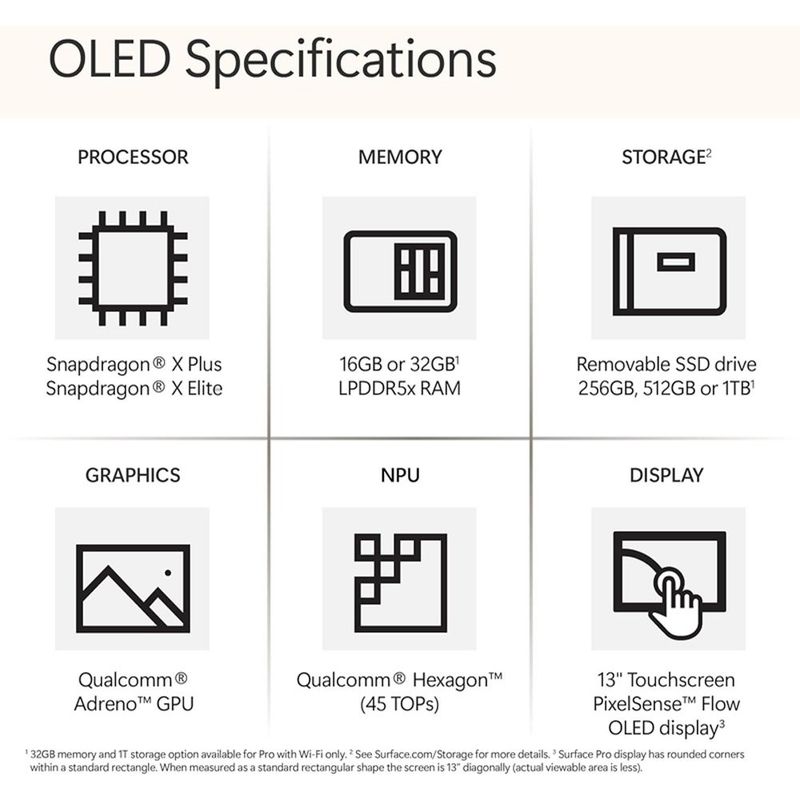 OLED Specifications

PROCESSOR

Snapdragon® X Plus
Snapdragon® X Elite

MEMORY

16GB or 32GB$^1$
LPDDR5x RAM

STORAGE$^2$

Removable SSD drive
256GB, 512GB or 1TB$^1$

GRAPHICS

Qualcomm®
Adreno™ GPU

NPU

Qualcomm® Hexagon™
(45 TOPs)

DISPLAY

13" Touchscreen
PixelSense™ Flow
OLED display$^3$

$^1$ 32GB memory and 1T storage option available for Pro with Wi-Fi only. $^2$ See Surface.com/Storage for more details. $^3$ Surface Pro display has rounded corners within a standard rectangle. When measured as a standard rectangular shape the screen is 13" diagonally (actual viewable area is less).